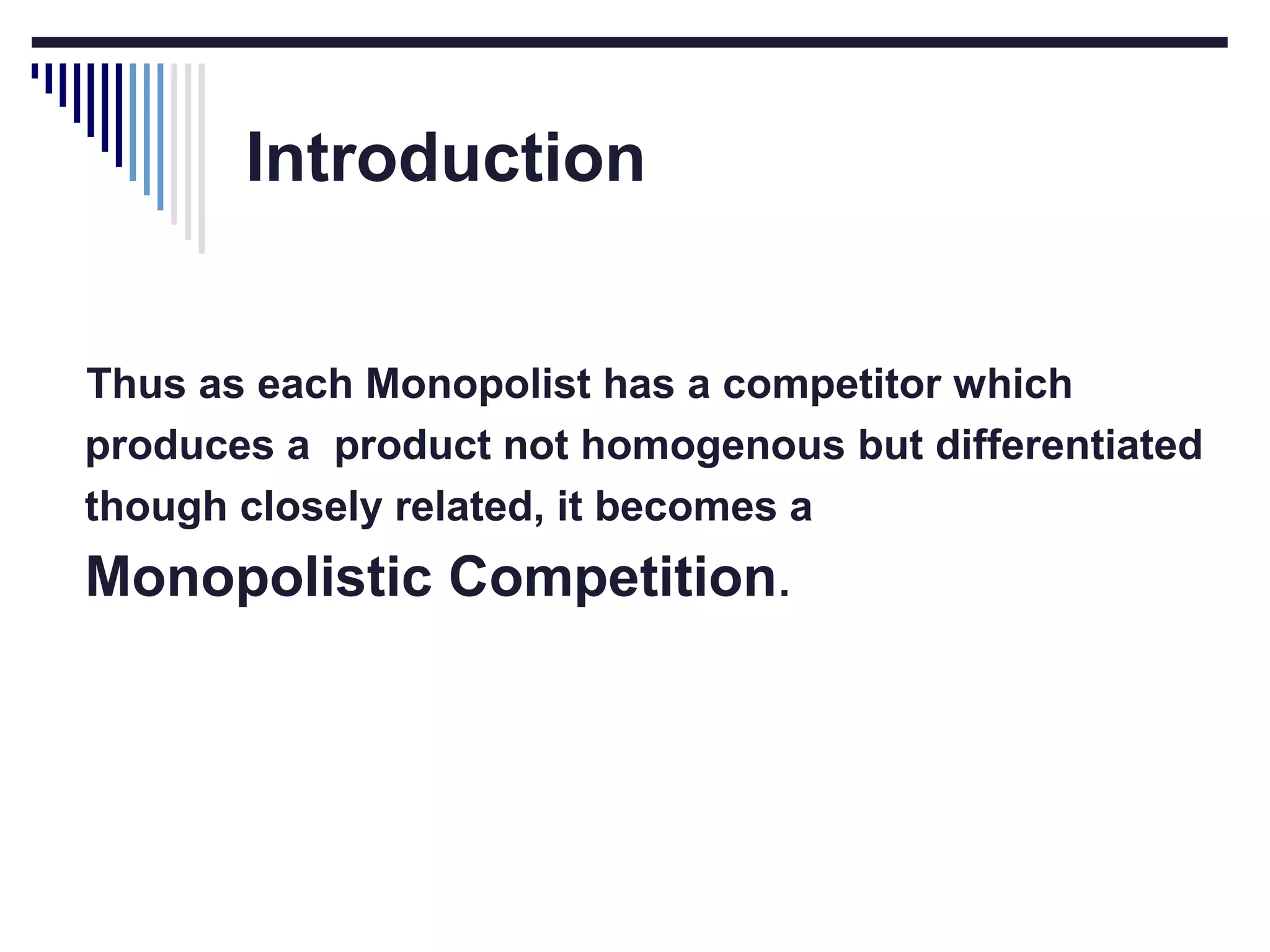 Introduction

Thus as each Monopolist has a competitor which produces a  product not homogenous but differentiated though closely related, it becomes a Monopolistic Competition.